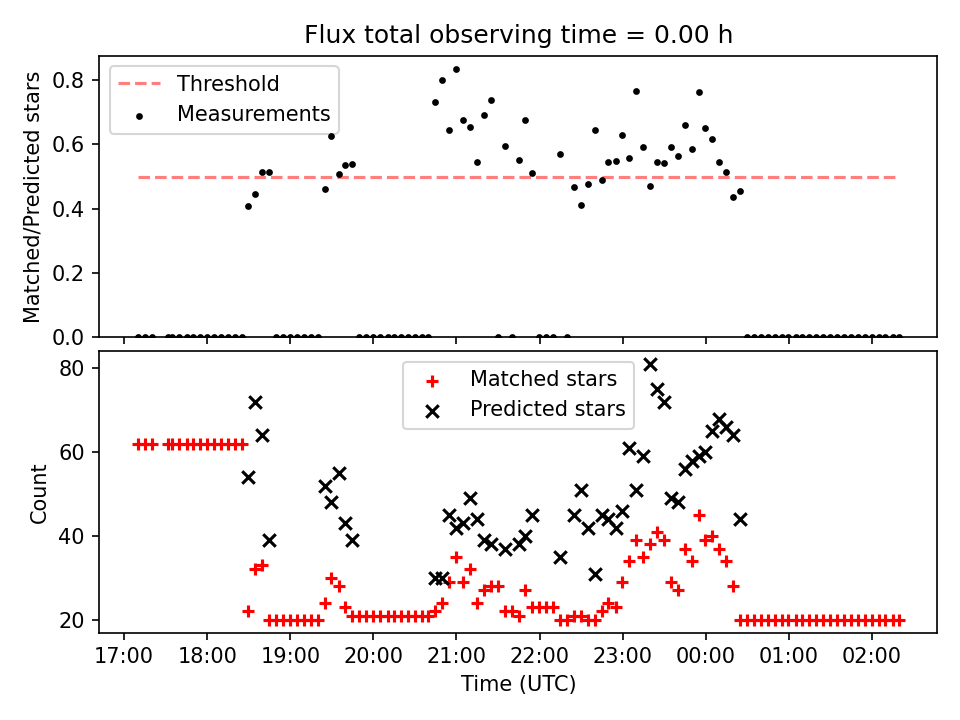 Flux total observing time = 0.00 h

Threshold
Measurements

Matched/Predicted stars
0.8
0.6
0.4
0.2
0.0

Matched stars
Predicted stars

Count
80
60
40
20

17:00 18:00 19:00 20:00 21:00 22:00 23:00 00:00 01:00 02:00
Time (UTC)